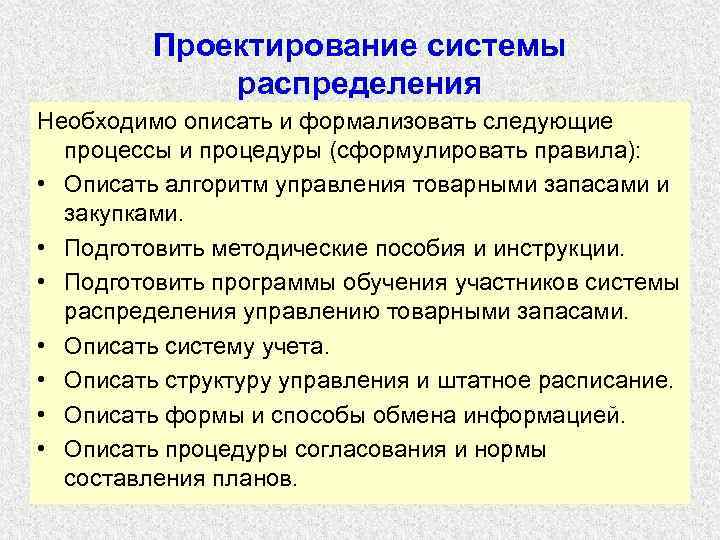 Проектирование системы распределения

Необходимо описать и формализовать следующие процессы и процедуры (сформулировать правила):

• Описать алгоритм управления товарными запасами и закупками.
• Подготовить методические пособия и инструкции.
• Подготовить программы обучения участников системы распределения управлению товарными запасами.
• Описать систему учета.
• Описать структуру управления и штатное расписание.
• Описать формы и способы обмена информацией.
• Описать процедуры согласования и нормы составления планов.